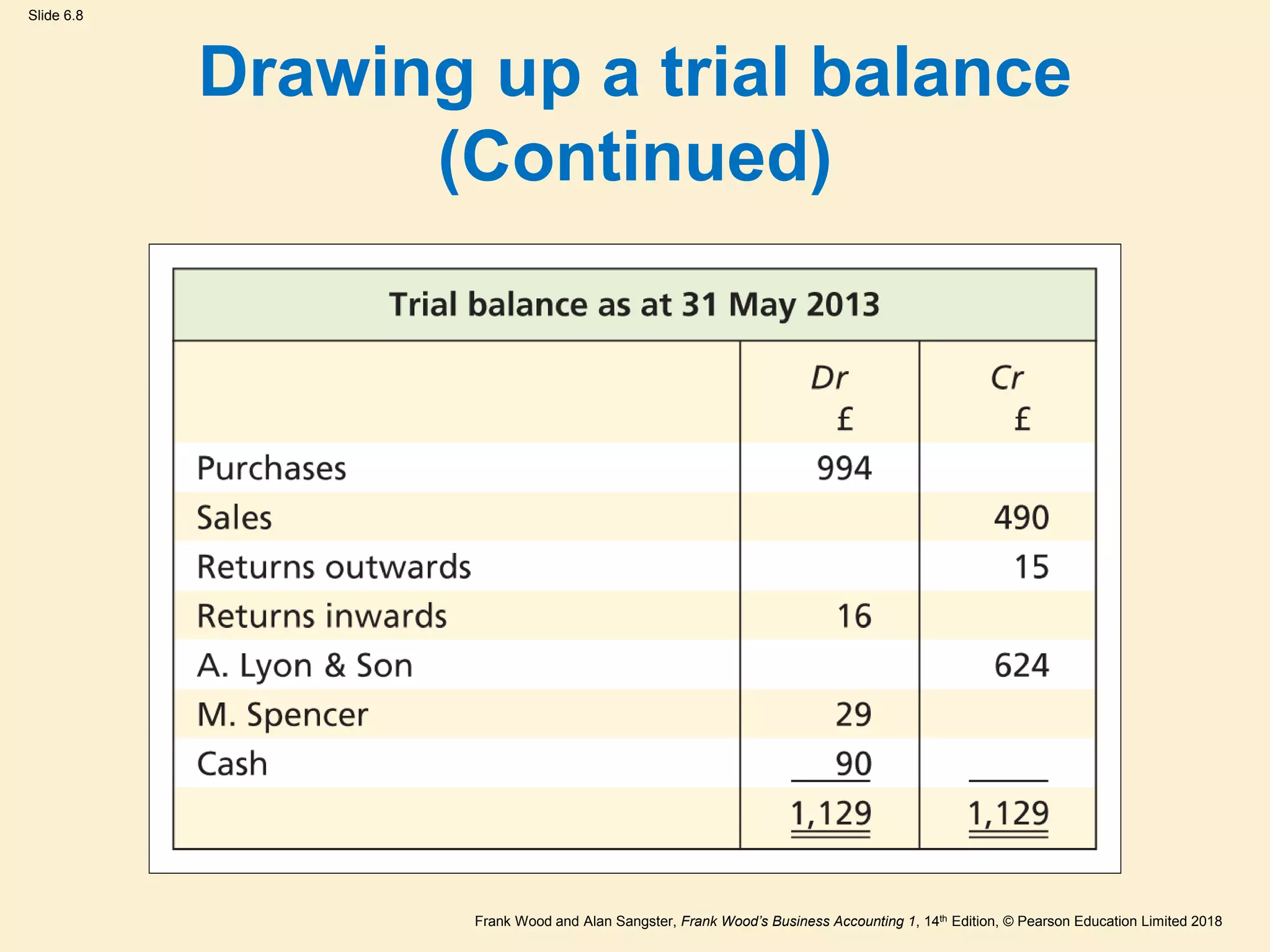 Slide 6.8

Drawing up a trial balance (Continued)

Trial balance as at 31 May 2013

| | Dr £ | Cr £ |
|---|---|---|
| Purchases | 994 | |
| Sales | | 490 |
| Returns outwards | | 15 |
| Returns inwards | 16 | |
| A. Lyon & Son | | 624 |
| M. Spencer | 29 | |
| Cash | 90 | |
| | 1,129 | 1,129 |

Frank Wood and Alan Sangster, Frank Wood's Business Accounting 1, 14th Edition, © Pearson Education Limited 2018